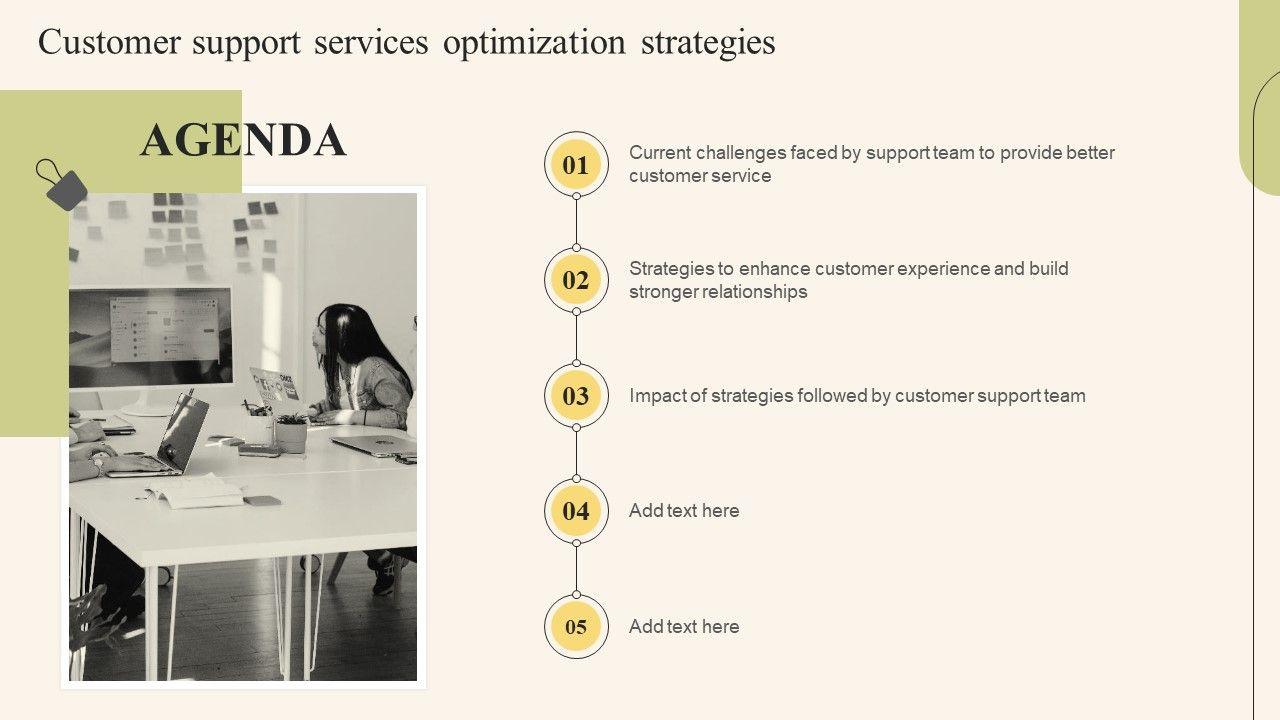 Customer support services optimization strategies

AGENDA

01 Current challenges faced by support team to provide better customer service

02 Strategies to enhance customer experience and build stronger relationships

03 Impact of strategies followed by customer support team

04 Add text here

05 Add text here